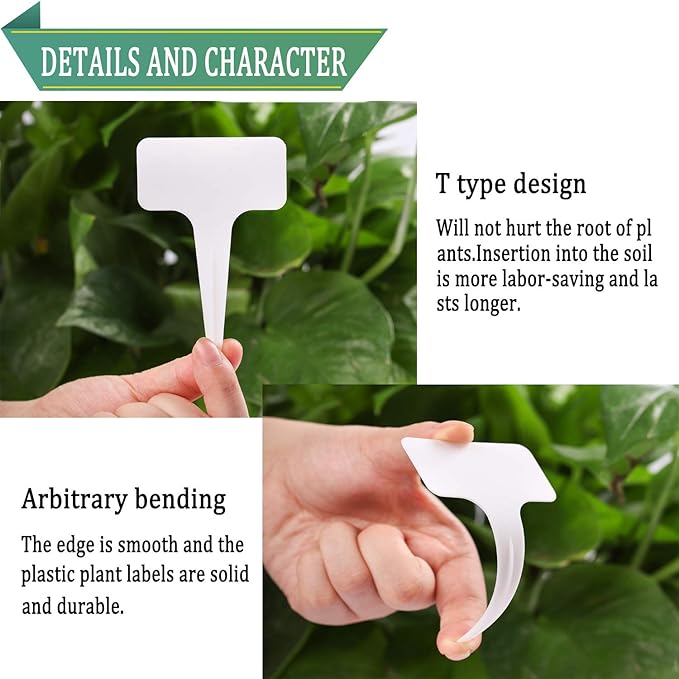 DETAILS AND CHARACTER

T type design

Will not hurt the root of pl ants.Insertion into the soil is more labor-saving and la sts longer.

Arbitrary bending

The edge is smooth and the plastic plant labels are solid and durable.